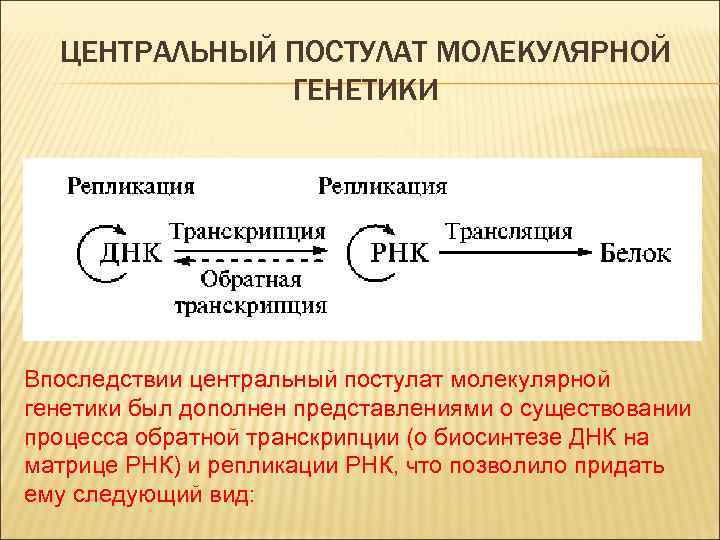 ЦЕНТРАЛЬНЫЙ ПОСТУЛАТ МОЛЕКУЛЯРНОЙ ГЕНЕТИКИ

Репликация

Репликация

ДНК

Транскрипция

Обратная транскрипция

РНК

Трансляция

Белок

Впоследствии центральный постулат молекулярной генетики был дополнен представлениями о существовании процесса обратной транскрипции (о биосинтезе ДНК на матрице РНК) и репликации РНК, что позволило придать ему следующий вид: